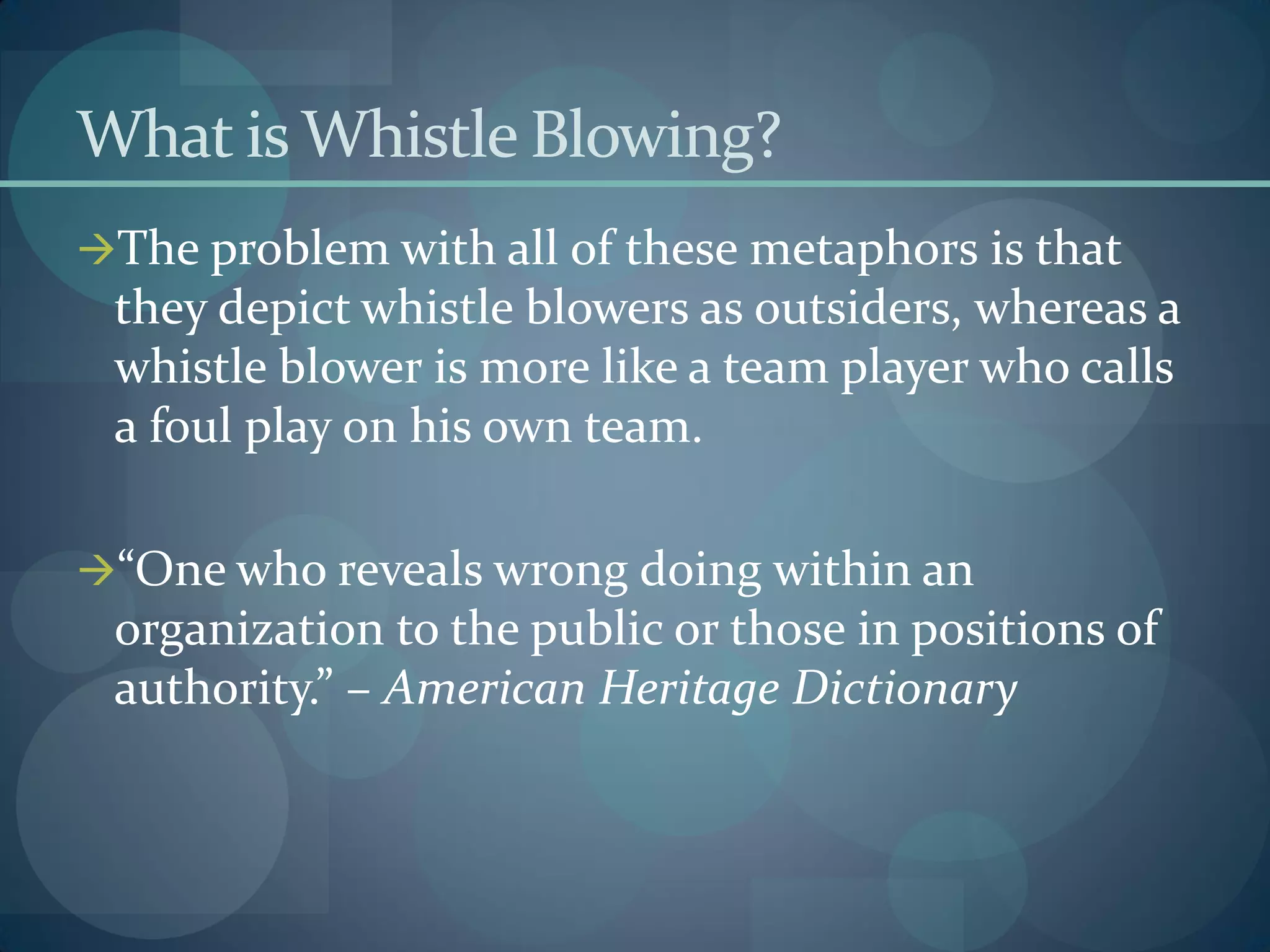 What is Whistle Blowing?

→The problem with all of these metaphors is that they depict whistle blowers as outsiders, whereas a whistle blower is more like a team player who calls a foul play on his own team.

→“One who reveals wrong doing within an organization to the public or those in positions of authority.” – American Heritage Dictionary